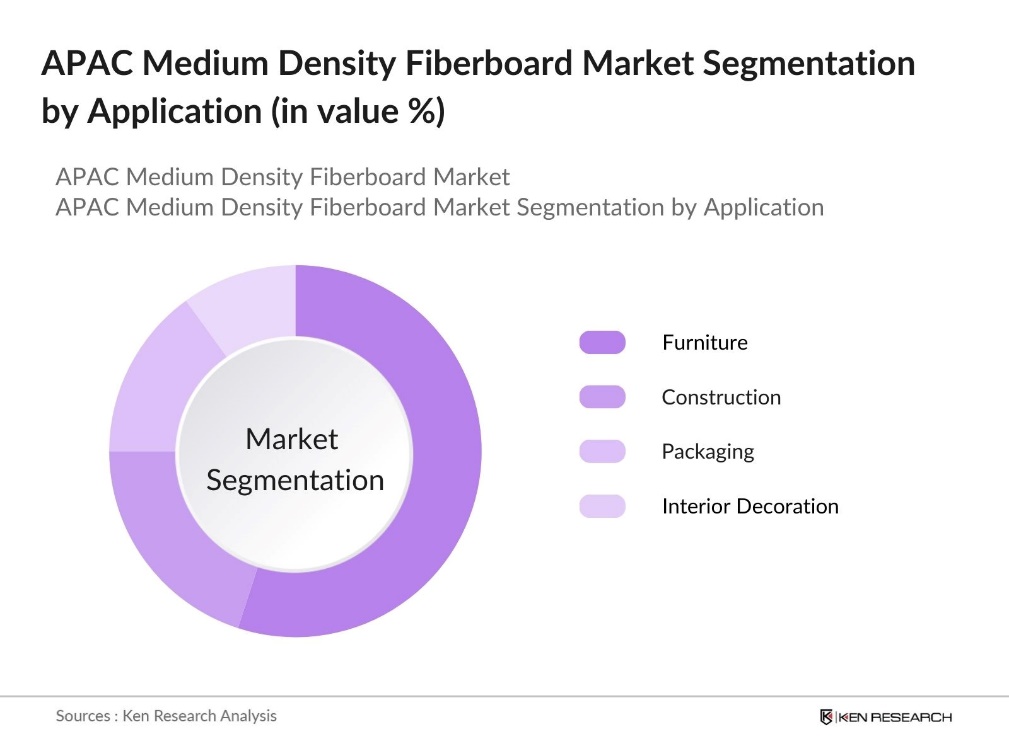 APAC Medium Density Fiberboard Market Segmentation by Application (in value %)

APAC Medium Density Fiberboard Market
APAC Medium Density Fiberboard Market Segmentation by Application

Market Segmentation

Furniture

Construction

Packaging

Interior Decoration

Sources : Ken Research Analysis

KEN RESEARCH